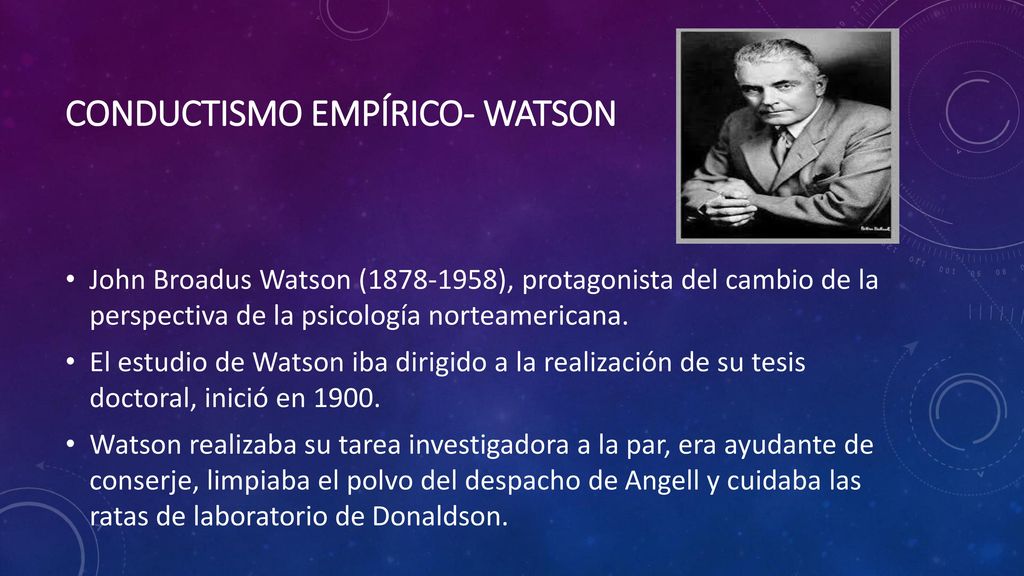 CONDUCTISMO EMPÍRICO- WATSON

• John Broadus Watson (1878-1958), protagonista del cambio de la perspectiva de la psicología norteamericana.

• El estudio de Watson iba dirigido a la realización de su tesis doctoral, inició en 1900.

• Watson realizaba su tarea investigadora a la par, era ayudante de conserje, limpiaba el polvo del despacho de Angell y cuidaba las ratas de laboratorio de Donaldson.